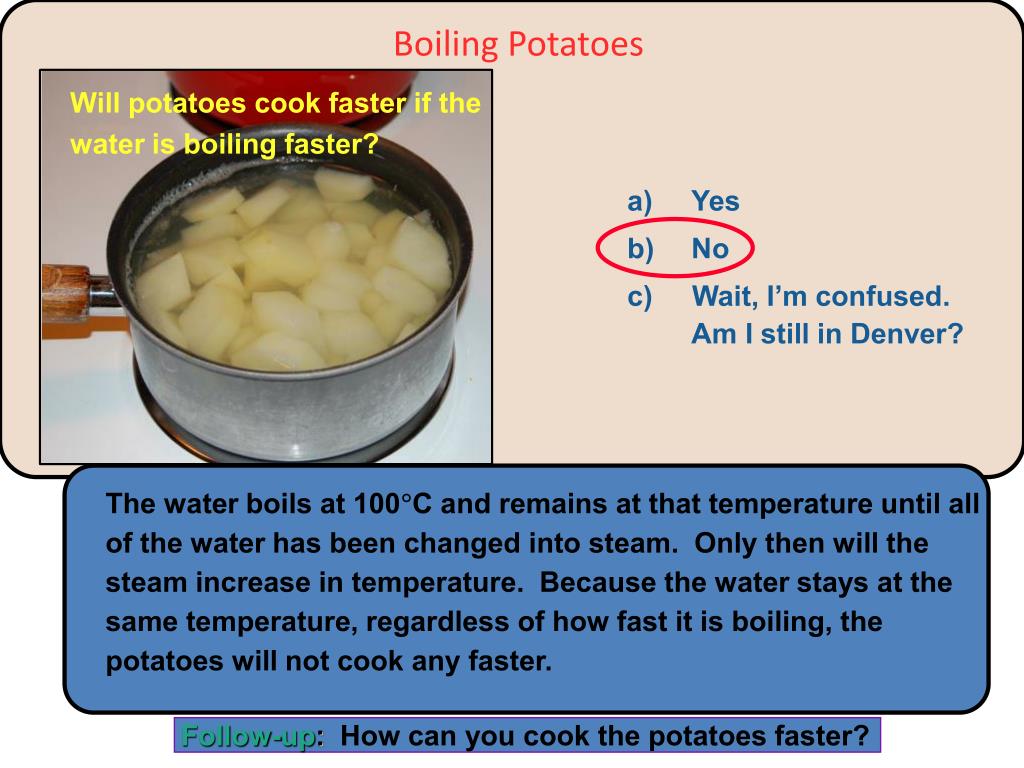 Boiling Potatoes

Will potatoes cook faster if the water is boiling faster?

a) Yes
b) No
c) Wait, I'm confused. Am I still in Denver?

The water boils at 100°C and remains at that temperature until all of the water has been changed into steam. Only then will the steam increase in temperature. Because the water stays at the same temperature, regardless of how fast it is boiling, the potatoes will not cook any faster.

Follow-up: How can you cook the potatoes faster?